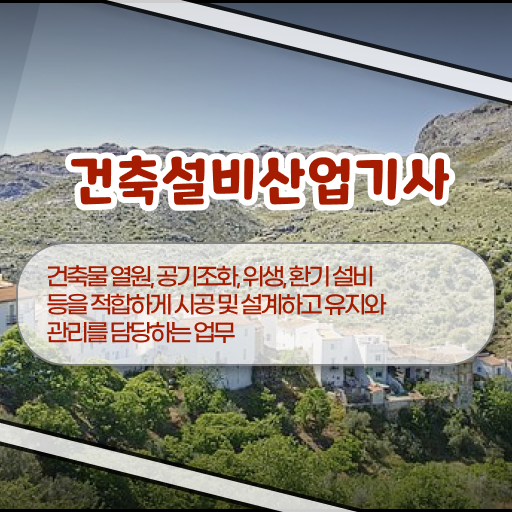 건축설비산업기사

건축물 열원, 공기조화, 위생, 환기 설비 등을 적합하게 시공 및 설계하고 유지와 관리를 담당하는 업무